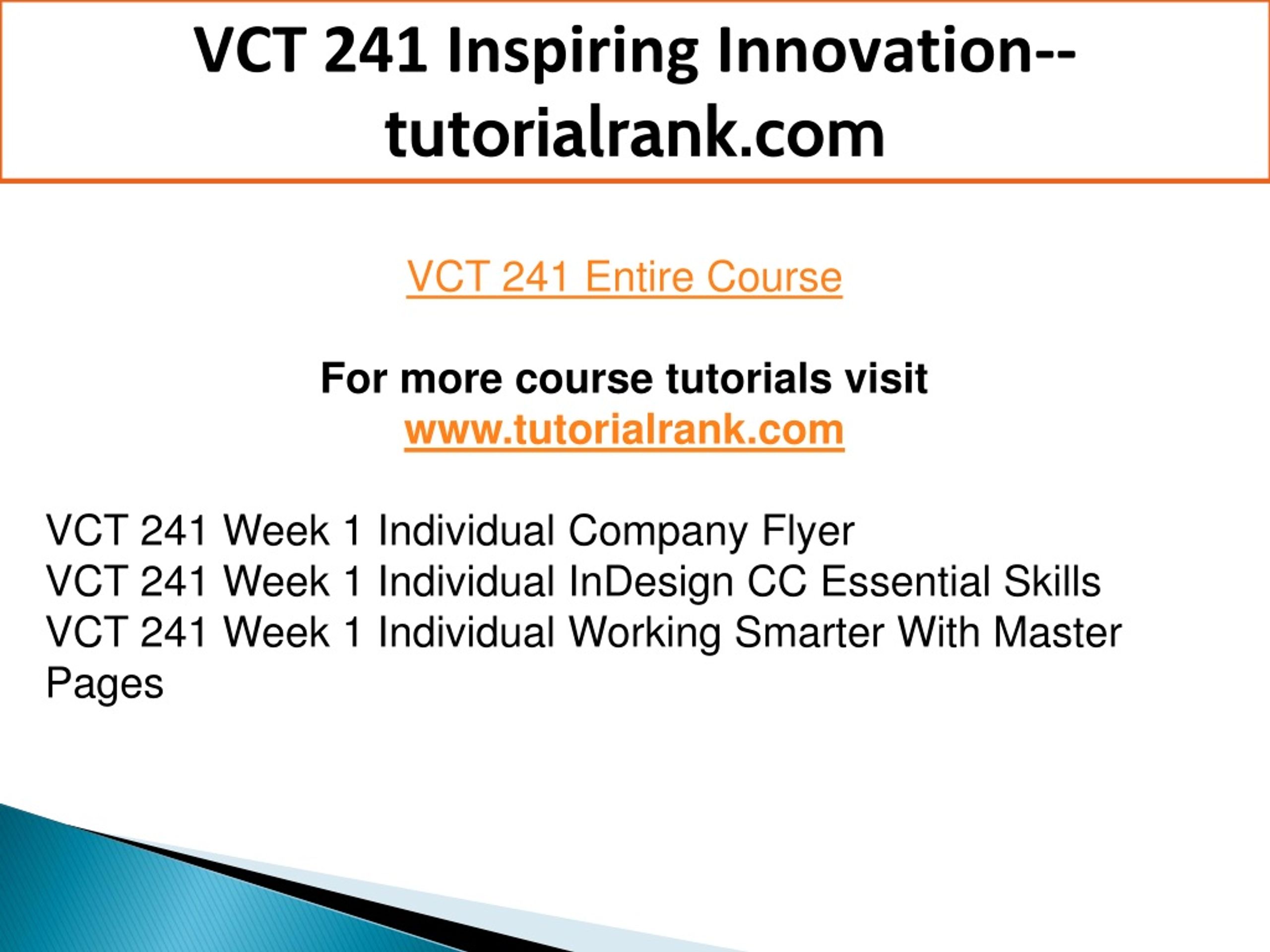 VCT 241 Inspiring Innovation--tutorialrank.com

VCT 241 Entire Course

For more course tutorials visit
www.tutorialrank.com

VCT 241 Week 1 Individual Company Flyer
VCT 241 Week 1 Individual InDesign CC Essential Skills
VCT 241 Week 1 Individual Working Smarter With Master Pages